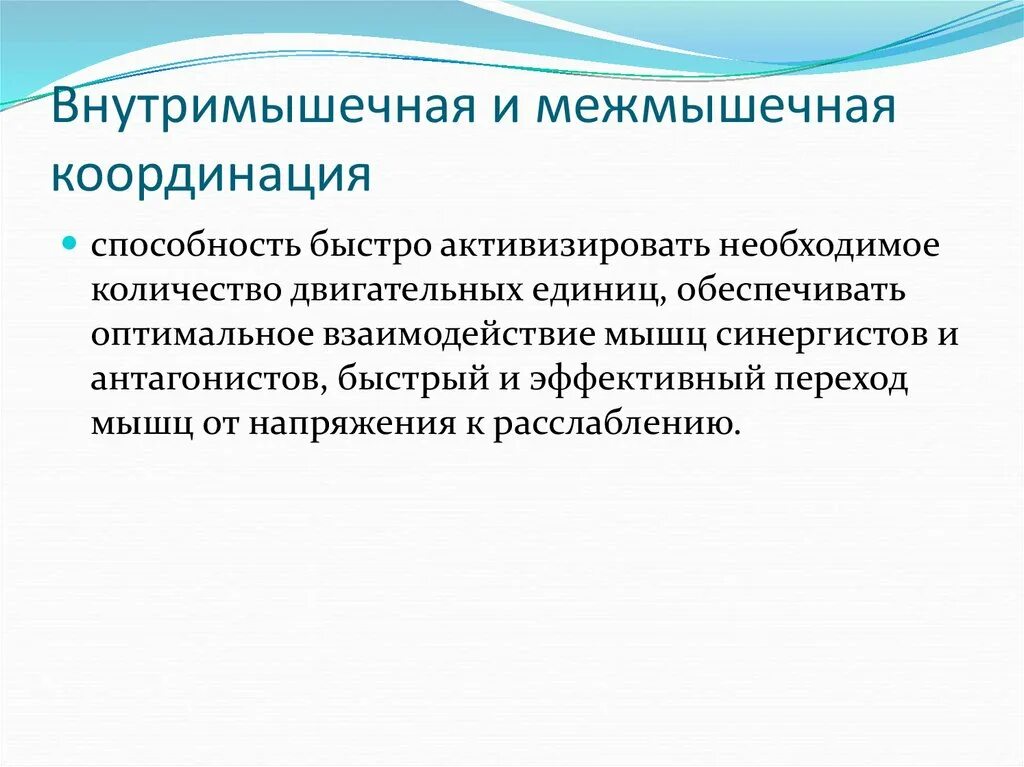 Внутримышечная и межмышечная координация

способность быстро активизировать необходимое количество двигательных единиц, обеспечивать оптимальное взаимодействие мышц синергистов и антагонистов, быстрый и эффективный переход мышц от напряжения к расслаблению.